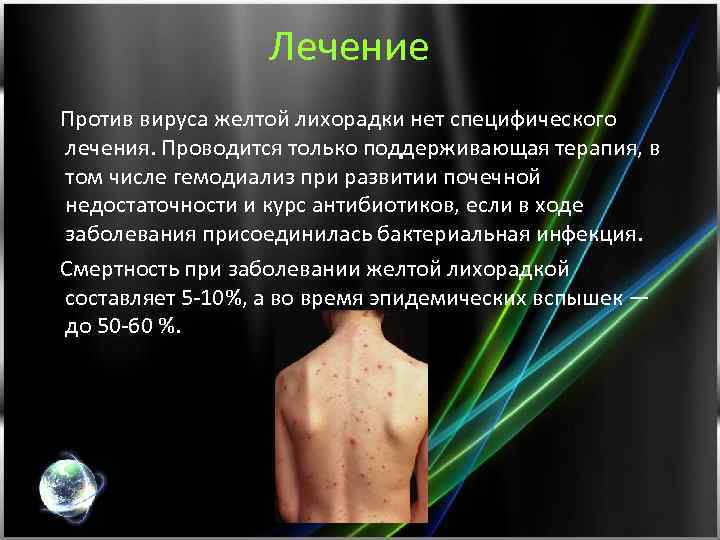 Лечение

Против вируса желтой лихорадки нет специфического лечения. Проводится только поддерживающая терапия, в том числе гемодиализ при развитии почечной недостаточности и курс антибиотиков, если в ходе заболевания присоединилась бактериальная инфекция.

Смертность при заболевании желтой лихорадкой составляет 5-10%, а во время эпидемических вспышек — до 50-60 %.